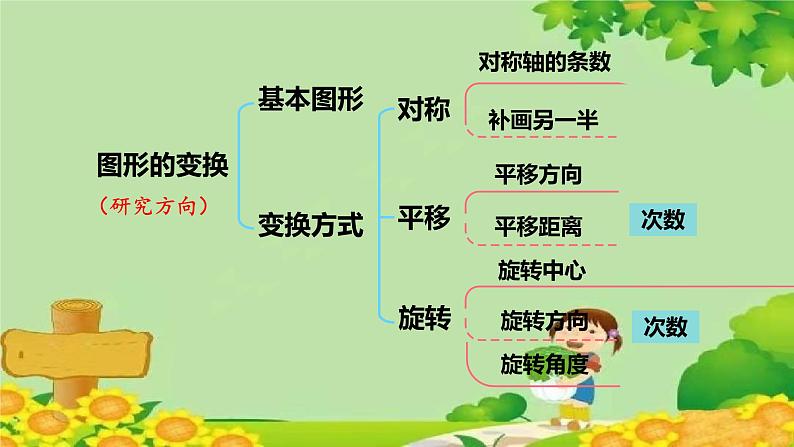 图形的变换
（研究方向）

基本图形

变换方式

对称

对称轴的条数

补画另一半

平移

平移方向

平移距离

次数

旋转

旋转中心

旋转方向

旋转角度

次数